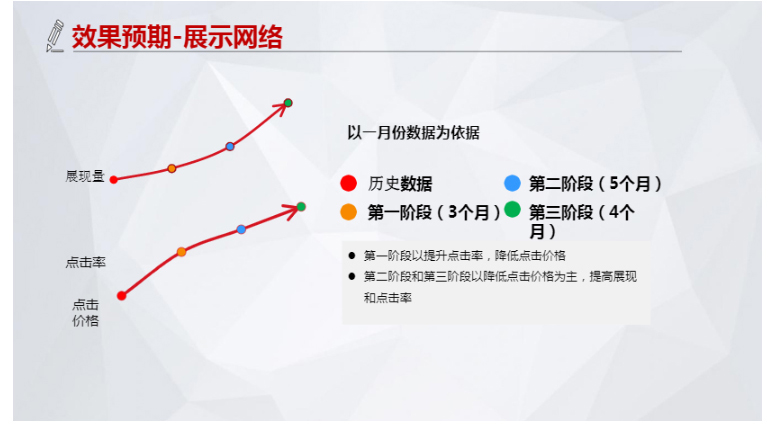 效果预期-展示网络

展现量

点击率

点击价格

以一月份数据为依据

历史数据
第二阶段（5个月）
第一阶段（3个月）
第三阶段（4个月）

● 第一阶段以提升点击率，降低点击价格
● 第二阶段和第三阶段以降低点击价格为主，提高展现和点击率